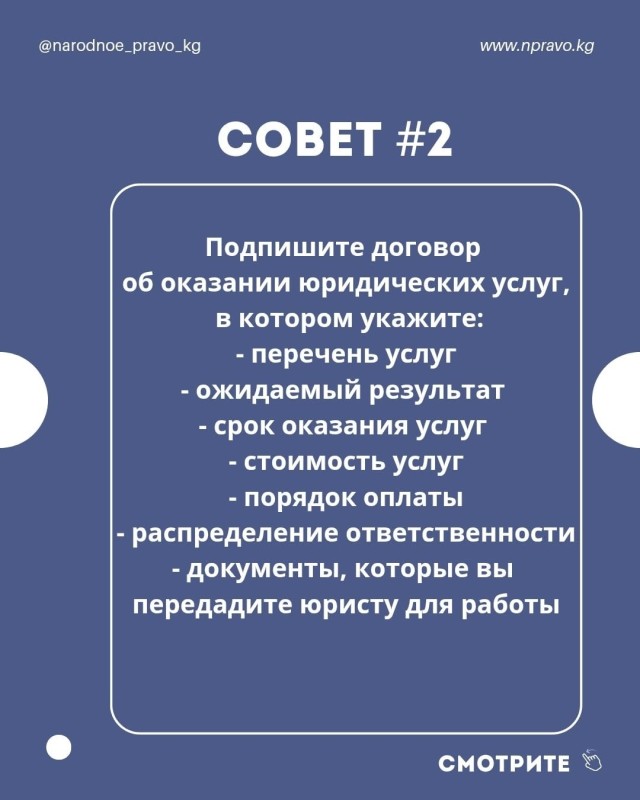 @narodnoe_pravo_kg

www.npravo.kg

СОВЕТ #2

Подпишите договор
об оказании юридических услуг,
в котором укажите:
- перечень услуг
- ожидаемый результат
- срок оказания услуг
- стоимость услуг
- порядок оплаты
- распределение ответственности
- документы, которые вы
передадите юристу для работы

СМОТРИТЕ